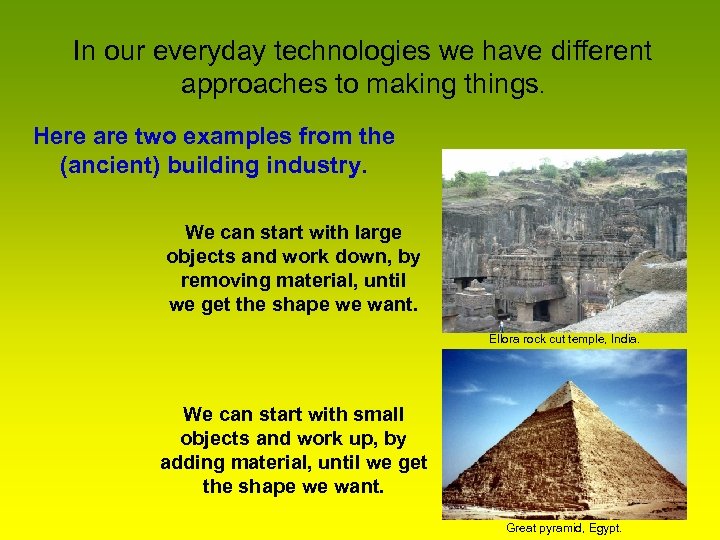 In our everyday technologies we have different approaches to making things.

Here are two examples from the (ancient) building industry.

We can start with large objects and work down, by removing material, until we get the shape we want.

Ellora rock cut temple, India.

We can start with small objects and work up, by adding material, until we get the shape we want.

Great pyramid, Egypt.